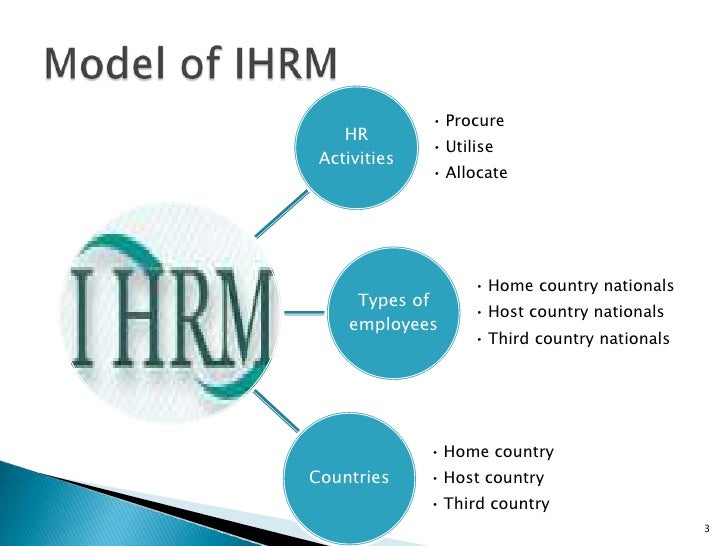 Model of IHRM

IHRM

HR Activities

• Procure
• Utilise
• Allocate

Types of employees

• Home country nationals
• Host country nationals
• Third country nationals

Countries

• Home country
• Host country
• Third country

3